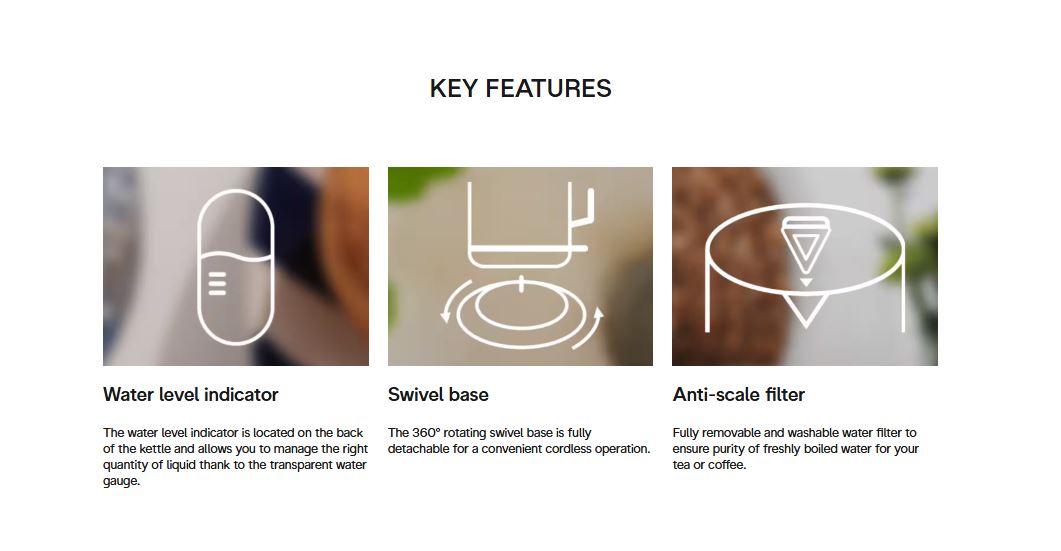 KEY FEATURES

Water level indicator

The water level indicator is located on the back of the kettle and allows you to manage the right quantity of liquid thank to the transparent water gauge.

Swivel base

The 360° rotating swivel base is fully detachable for a convenient cordless operation.

Anti-scale filter

Fully removable and washable water filter to ensure purity of freshly boiled water for your tea or coffee.